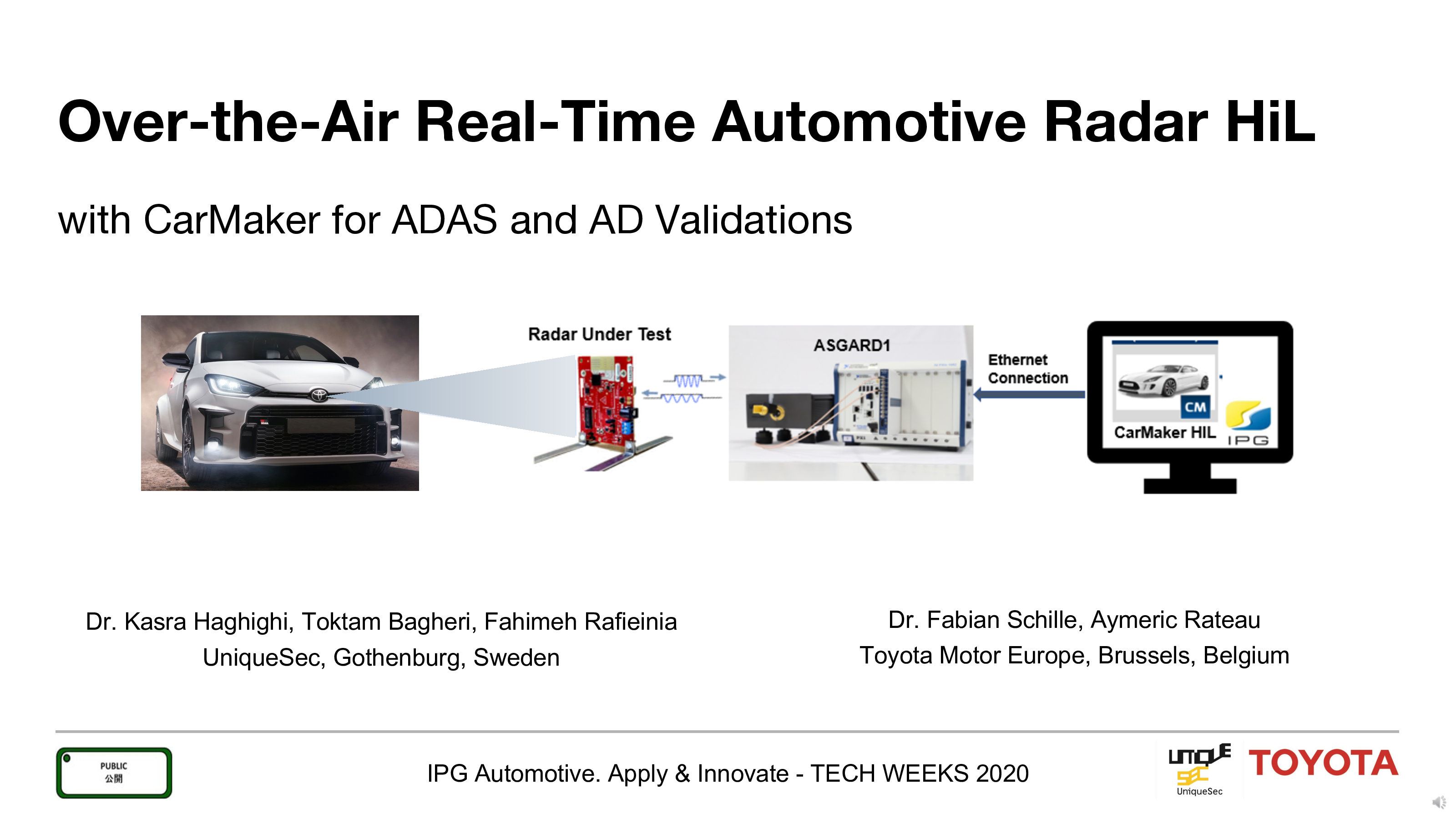 Over-the-Air Real-Time Automotive Radar HiL

with CarMaker for ADAS and AD Validations

Radar Under Test

ASGARD1

Ethernet Connection

CM

CarMaker HIL

IPG

Dr. Kasra Haghighi, Toktam Bagheri, Fahimeh Rafieinia
UniqueSec, Gothenburg, Sweden

Dr. Fabian Schille, Aymeric Rateau
Toyota Motor Europe, Brussels, Belgium

PUBLIC
公開

IPG Automotive. Apply & Innovate - TECH WEEKS 2020

UNIQUE SEC
UniqueSec

TOYOTA